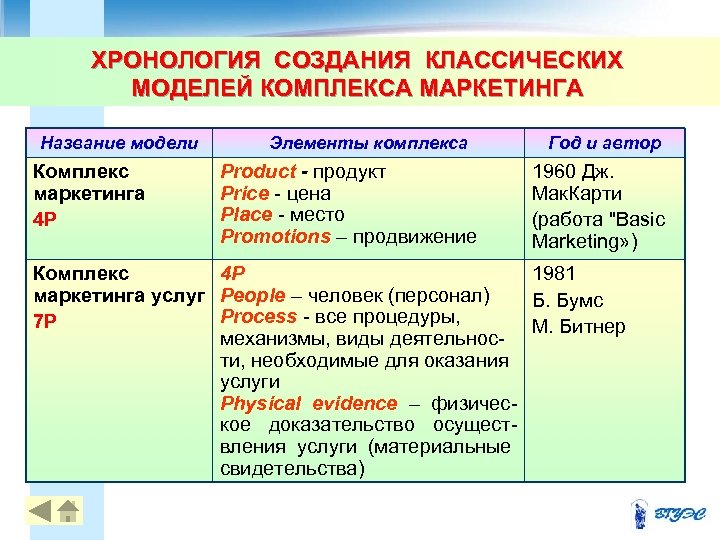 ХРОНОЛОГИЯ СОЗДАНИЯ КЛАССИЧЕСКИХ МОДЕЛЕЙ КОМПЛЕКСА МАРКЕТИНГА

| Название модели | Элементы комплекса | Год и автор |
|---|---|---|
| Комплекс маркетинга 4P | Product - продукт Price - цена Place - место Promotions – продвижение | 1960 Дж. МакКарти (работа "Basic Marketing») |
| Комплекс маркетинга услуг 7P | 4P People – человек (персонал) Process - все процедуры, механизмы, виды деятельности, необходимые для оказания услуги Physical evidence – физическое доказательство осуществления услуги (материальные свидетельства) | 1981 Б. Бумс М. Битнер |

ВГУЭС